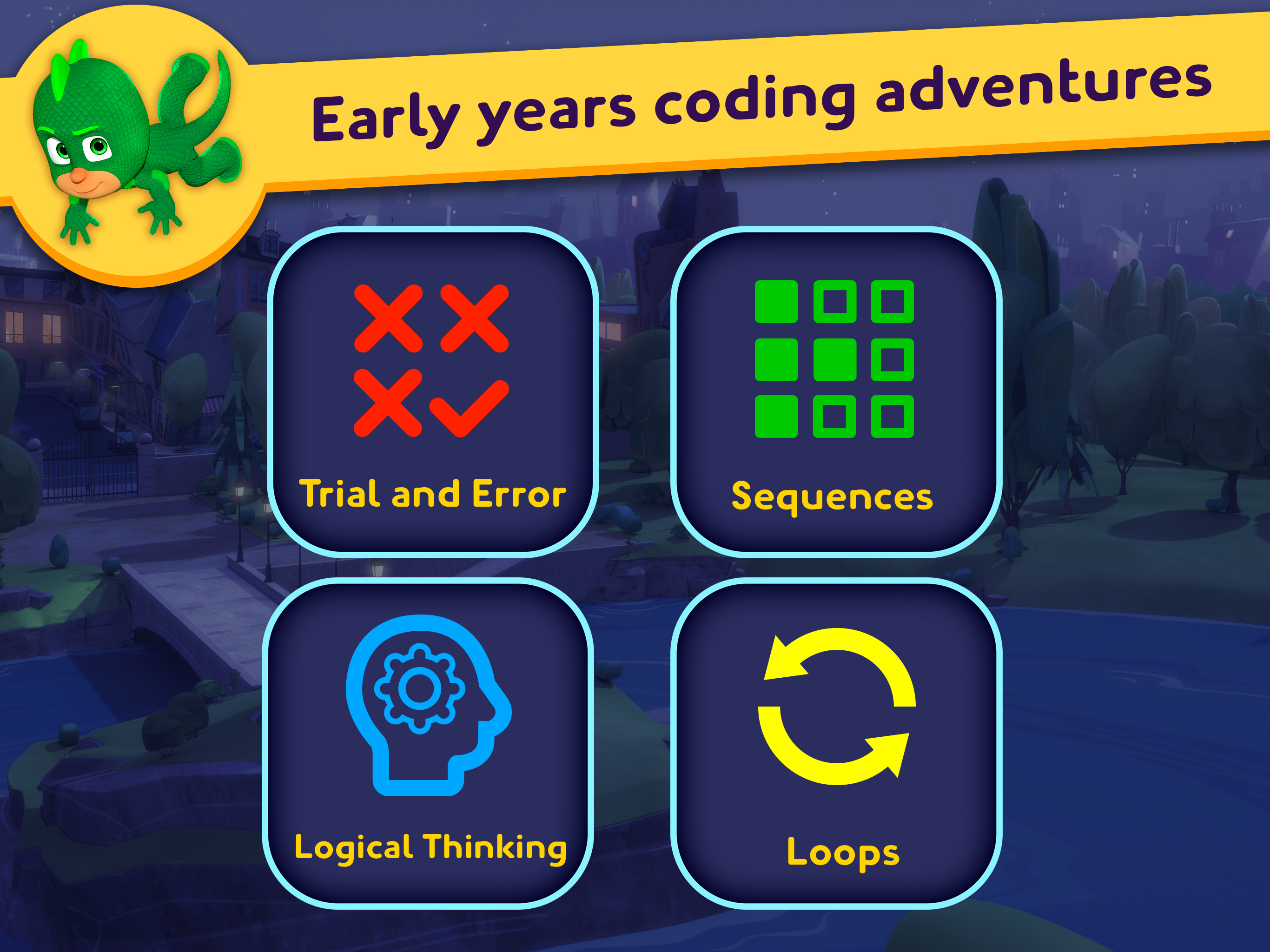 Early years coding adventures

Trial and Error

Sequences

Logical Thinking

Loops